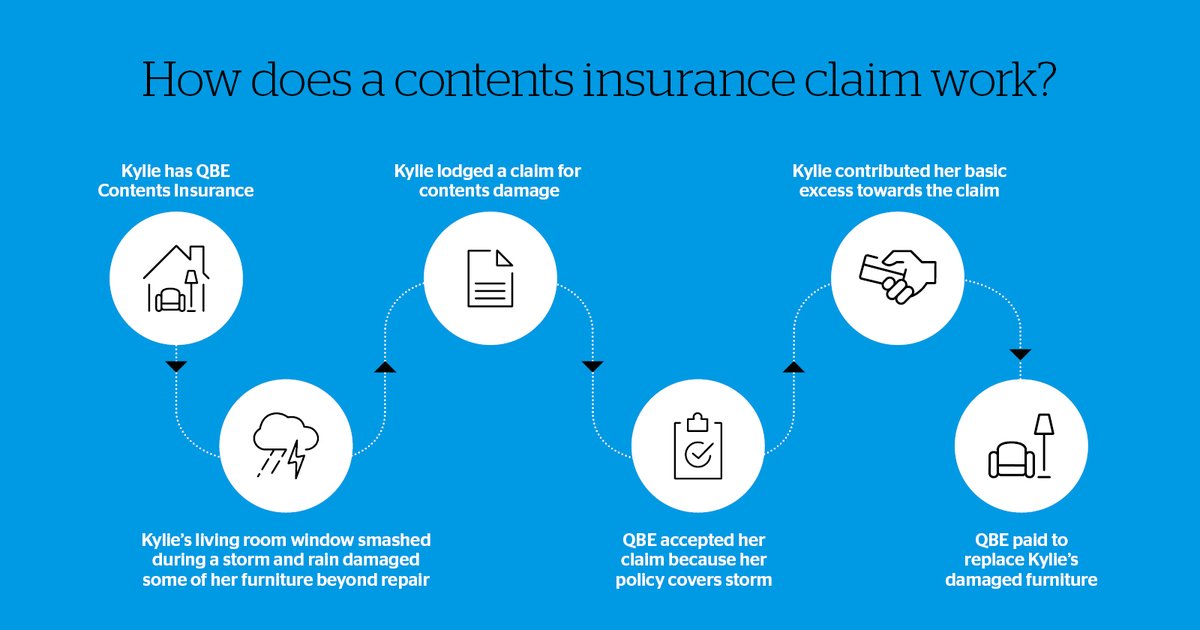 How does a contents insurance claim work?

Kylie has QBE Contents Insurance

Kylie's living room window smashed during a storm and rain damaged some of her furniture beyond repair

Kylie lodged a claim for contents damage

QBE accepted her claim because her policy covers storm

Kylie contributed her basic excess towards the claim

QBE paid to replace Kylie's damaged furniture